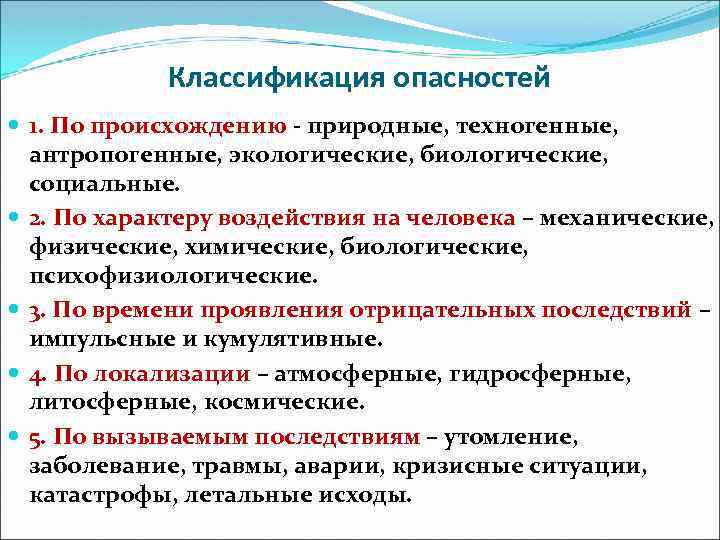 Классификация опасностей

1. По происхождению - природные, техногенные, антропогенные, экологические, биологические, социальные.

2. По характеру воздействия на человека – механические, физические, химические, биологические, психофизиологические.

3. По времени проявления отрицательных последствий – импульсные и кумулятивные.

4. По локализации – атмосферные, гидросферные, литосферные, космические.

5. По вызываемым последствиям – утомление, заболевание, травмы, аварии, кризисные ситуации, катастрофы, летальные исходы.